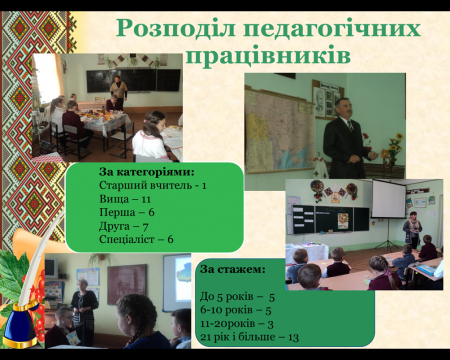 Розподіл педагогічних працівників

За категоріями:
Старший вчитель - 1
Вища – 11
Перша – 6
Друга – 7
Спеціаліст – 6

За стажем:

До 5 років – 5
6-10 років – 5
11-20років – 3
21 рік і більше – 13